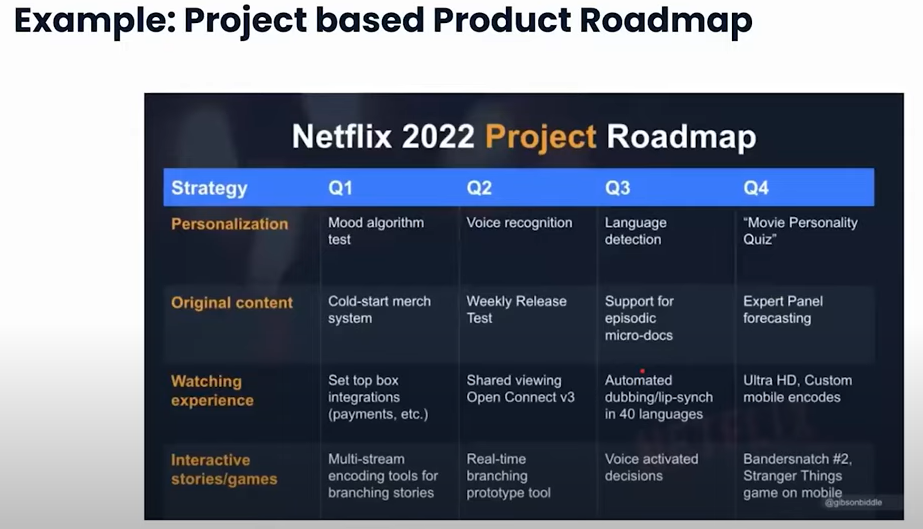 Example: Project based Product Roadmap

Netflix 2022 Project Roadmap

| Strategy | Q1 | Q2 | Q3 | Q4 |
|---|---|---|---|---|
| Personalization | Mood algorithm test | Voice recognition | Language detection | "Movie Personality Quiz" |
| Original content | Cold-start merch system | Weekly Release Test | Support for episodic micro-docs | Expert Panel forecasting |
| Watching experience | Set top box integrations (payments, etc.) | Shared viewing Open Connect v3 | Automated dubbing/lip-synch in 40 languages | Ultra HD, Custom mobile encodes |
| Interactive stories/games | Multi-stream encoding tools for branching stories | Real-time branching prototype tool | Voice activated decisions | Bandersnatch #2, Stranger Things game on mobile |

@gibsonbiddle